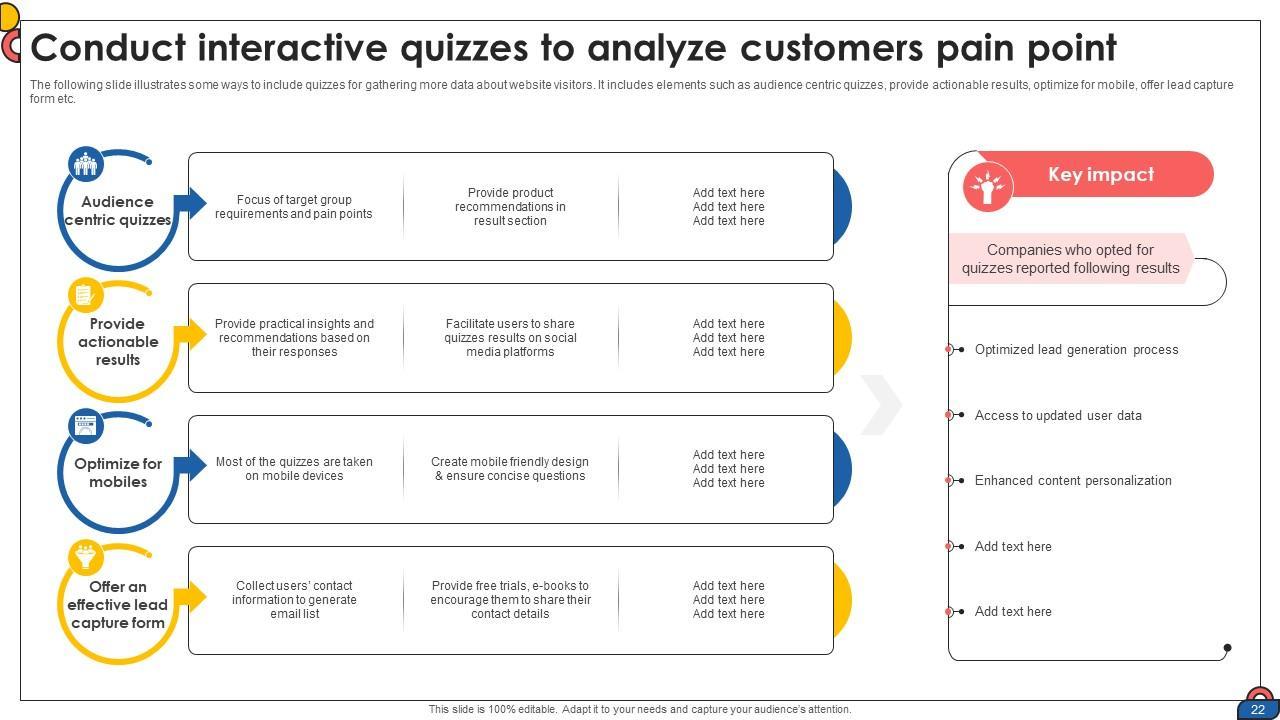 Conduct interactive quizzes to analyze customers pain point

The following slide illustrates some ways to include quizzes for gathering more data about website visitors. It includes elements such as audience centric quizzes, provide actionable results, optimize for mobile, offer lead capture form etc.

Audience centric quizzes

Focus of target group requirements and pain points

Provide product recommendations in result section

Add text here
Add text here
Add text here

Provide actionable results

Provide practical insights and recommendations based on their responses

Facilitate users to share quizzes results on social media platforms

Add text here
Add text here
Add text here

Optimize for mobiles

Most of the quizzes are taken on mobile devices

Create mobile friendly design & ensure concise questions

Add text here
Add text here
Add text here

Offer an effective lead capture form

Collect users' contact information to generate email list

Provide free trials, e-books to encourage them to share their contact details

Add text here
Add text here
Add text here

Key impact

Companies who opted for quizzes reported following results

Optimized lead generation process

Access to updated user data

Enhanced content personalization

Add text here

Add text here

This slide is 100% editable. Adapt it to your needs and capture your audience's attention.

22